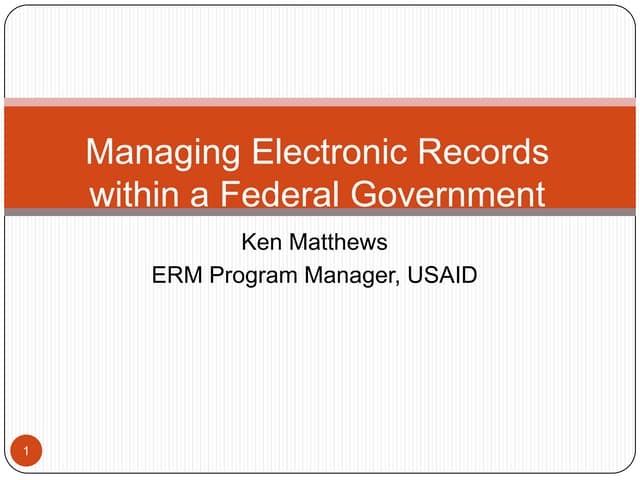 Managing Electronic Records within a Federal Government

Ken Matthews
ERM Program Manager, USAID

1